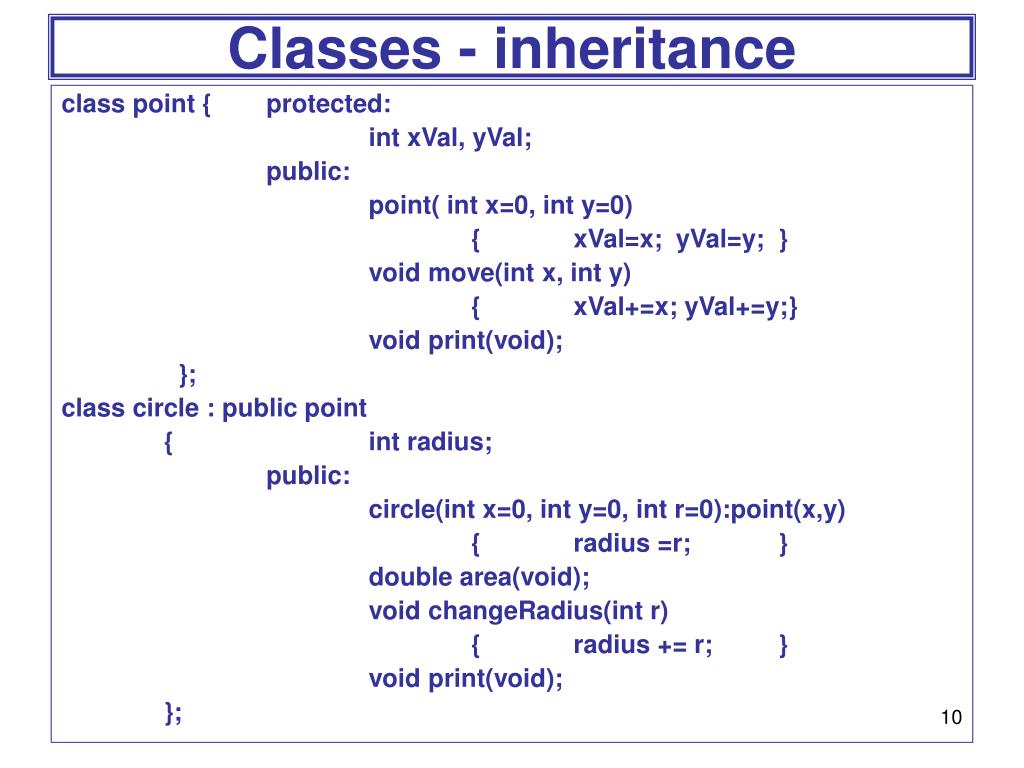 Classes - inheritance

class point { protected:
int xVal, yVal;
public:
point( int x=0, int y=0)
{ xVal=x; yVal=y; }
void move(int x, int y)
{ xVal+=x; yVal+=y;}
void print(void);
};
class circle : public point
{ int radius;
public:
circle(int x=0, int y=0, int r=0):point(x,y)
{ radius =r; }
double area(void);
void changeRadius(int r)
{ radius += r; }
void print(void);
};

10